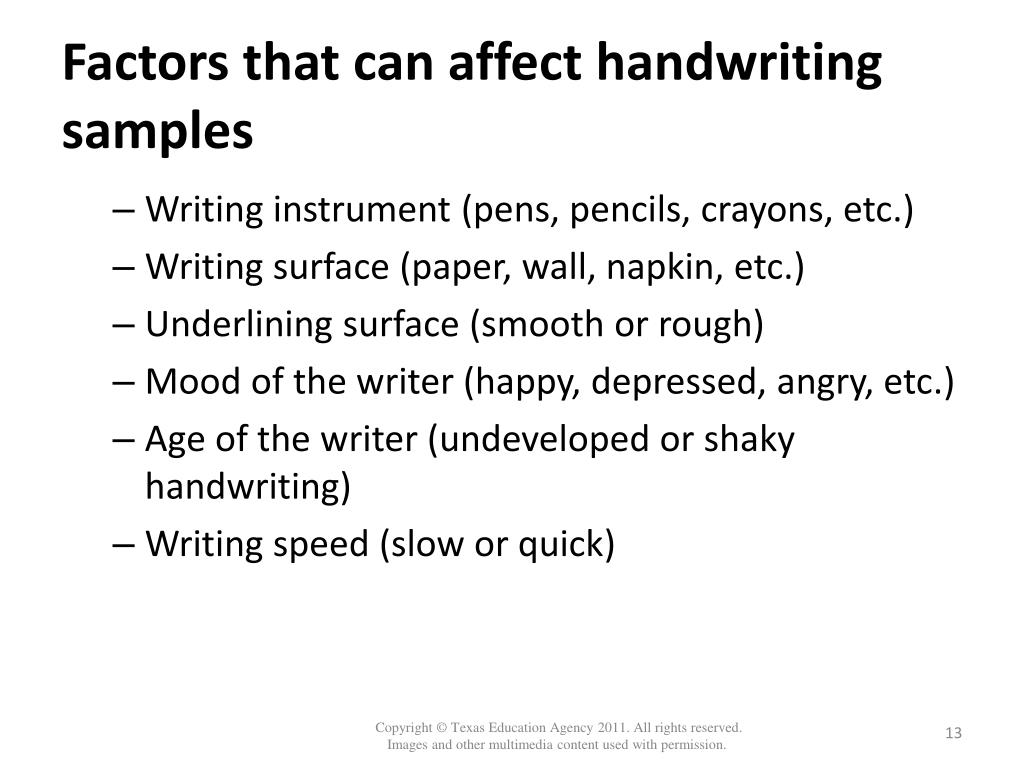 Factors that can affect handwriting samples

– Writing instrument (pens, pencils, crayons, etc.)
– Writing surface (paper, wall, napkin, etc.)
– Underlining surface (smooth or rough)
– Mood of the writer (happy, depressed, angry, etc.)
– Age of the writer (undeveloped or shaky handwriting)
– Writing speed (slow or quick)

Copyright © Texas Education Agency 2011. All rights reserved. Images and other multimedia content used with permission.

13